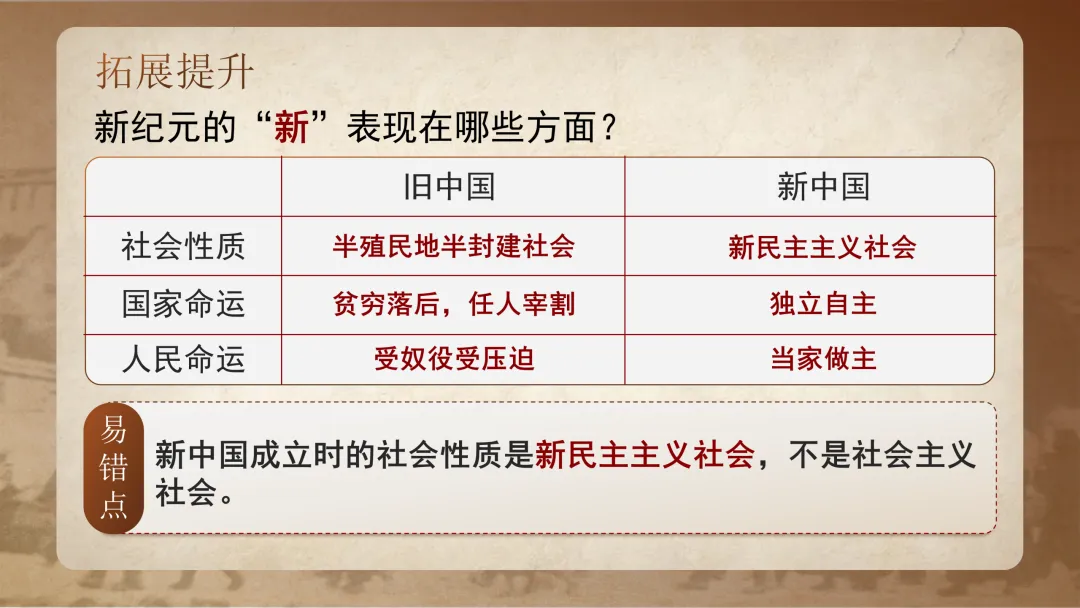 拓展提升

新纪元的“新”表现在哪些方面？

| | 旧中国 | 新中国 |
|---|---|---|
| 社会性质 | 半殖民地半封建社会 | 新民主主义社会 |
| 国家命运 | 贫穷落后，任人宰割 | 独立自主 |
| 人民命运 | 受奴役受压迫 | 当家做主 |

易错点

新中国成立时的社会性质是新民主主义社会，不是社会主义社会。